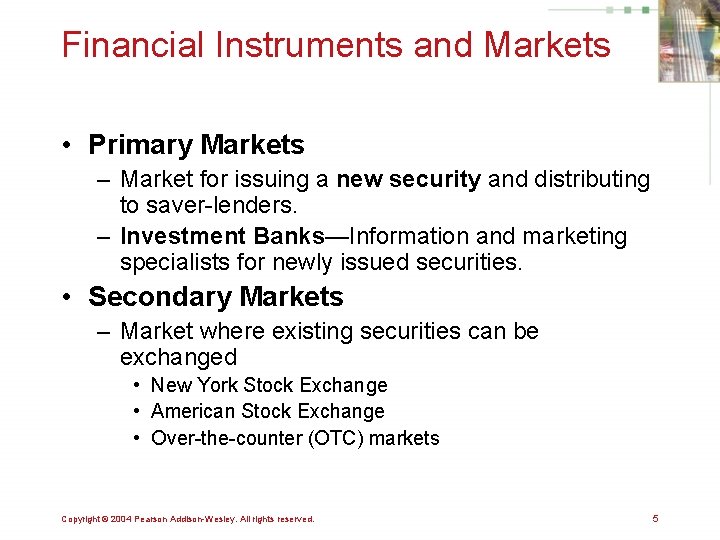 Financial Instruments and Markets

• Primary Markets
– Market for issuing a new security and distributing to saver-lenders.
– Investment Banks—Information and marketing specialists for newly issued securities.

• Secondary Markets
– Market where existing securities can be exchanged
• New York Stock Exchange
• American Stock Exchange
• Over-the-counter (OTC) markets

Copyright © 2004 Pearson Addison-Wesley. All rights reserved.

5